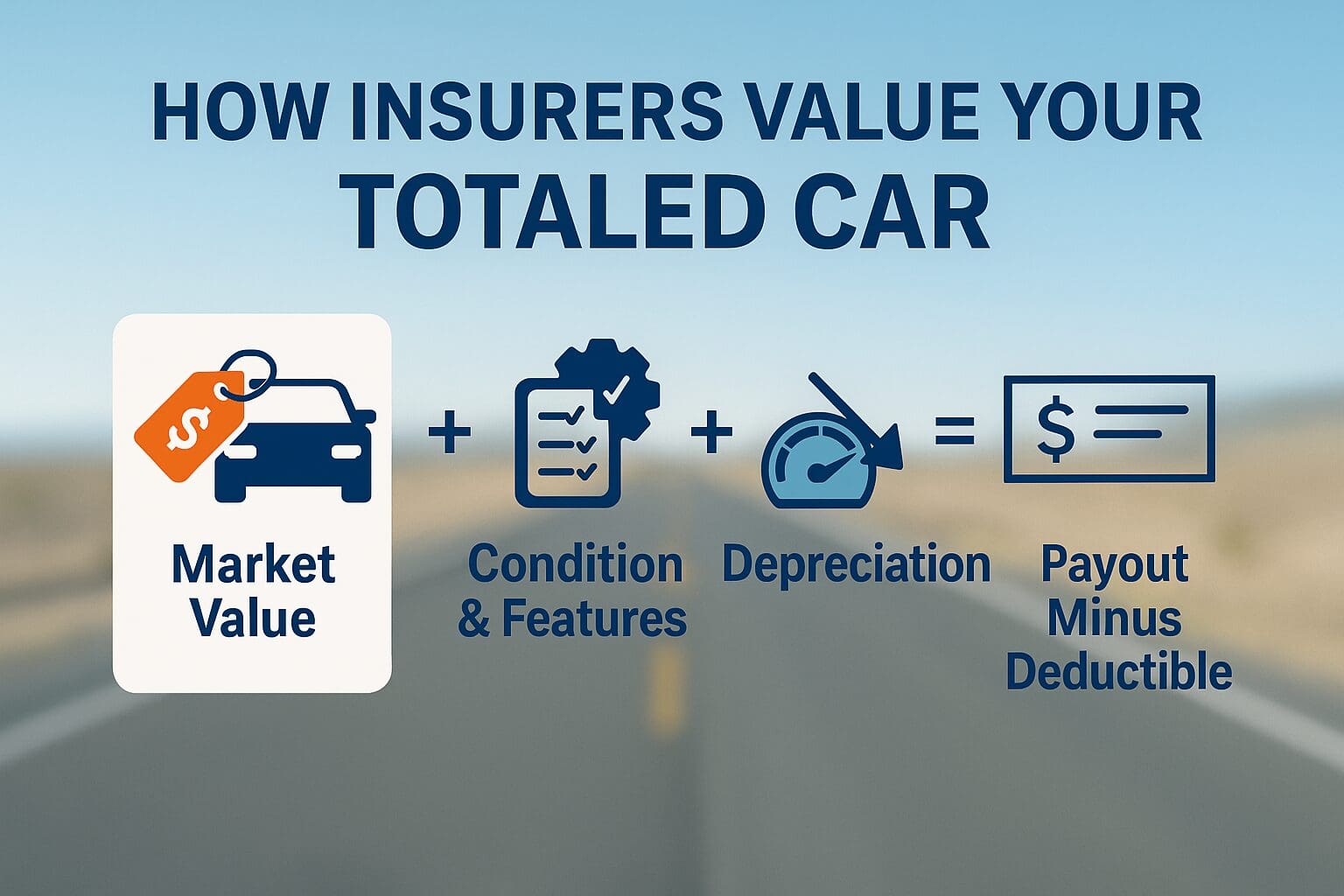 HOW INSURERS VALUE YOUR TOTALED CAR

$

Market Value

+

Condition & Features

+

Depreciation

=

$

Payout Minus Deductible